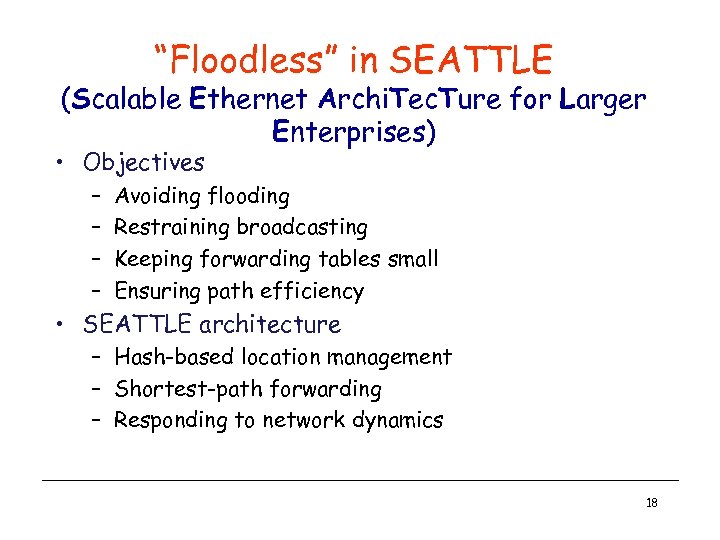 "Floodless" in SEATTLE
(Scalable Ethernet ArchiTecTure for Larger Enterprises)

• Objectives
– Avoiding flooding
– Restraining broadcasting
– Keeping forwarding tables small
– Ensuring path efficiency
• SEATTLE architecture
– Hash-based location management
– Shortest-path forwarding
– Responding to network dynamics

18